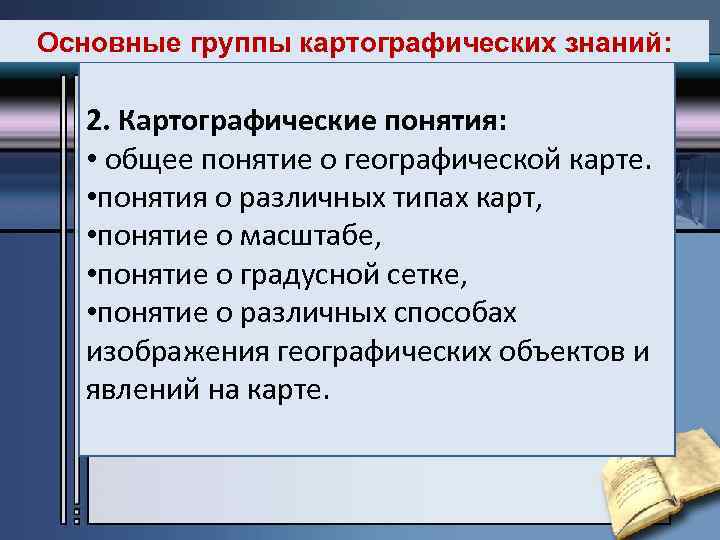 Основные группы картографических знаний:

2. Картографические понятия:
• общее понятие о географической карте.
•понятия о различных типах карт,
•понятие о масштабе,
•понятие о градусной сетке,
•понятие о различных способах изображения географических объектов и явлений на карте.